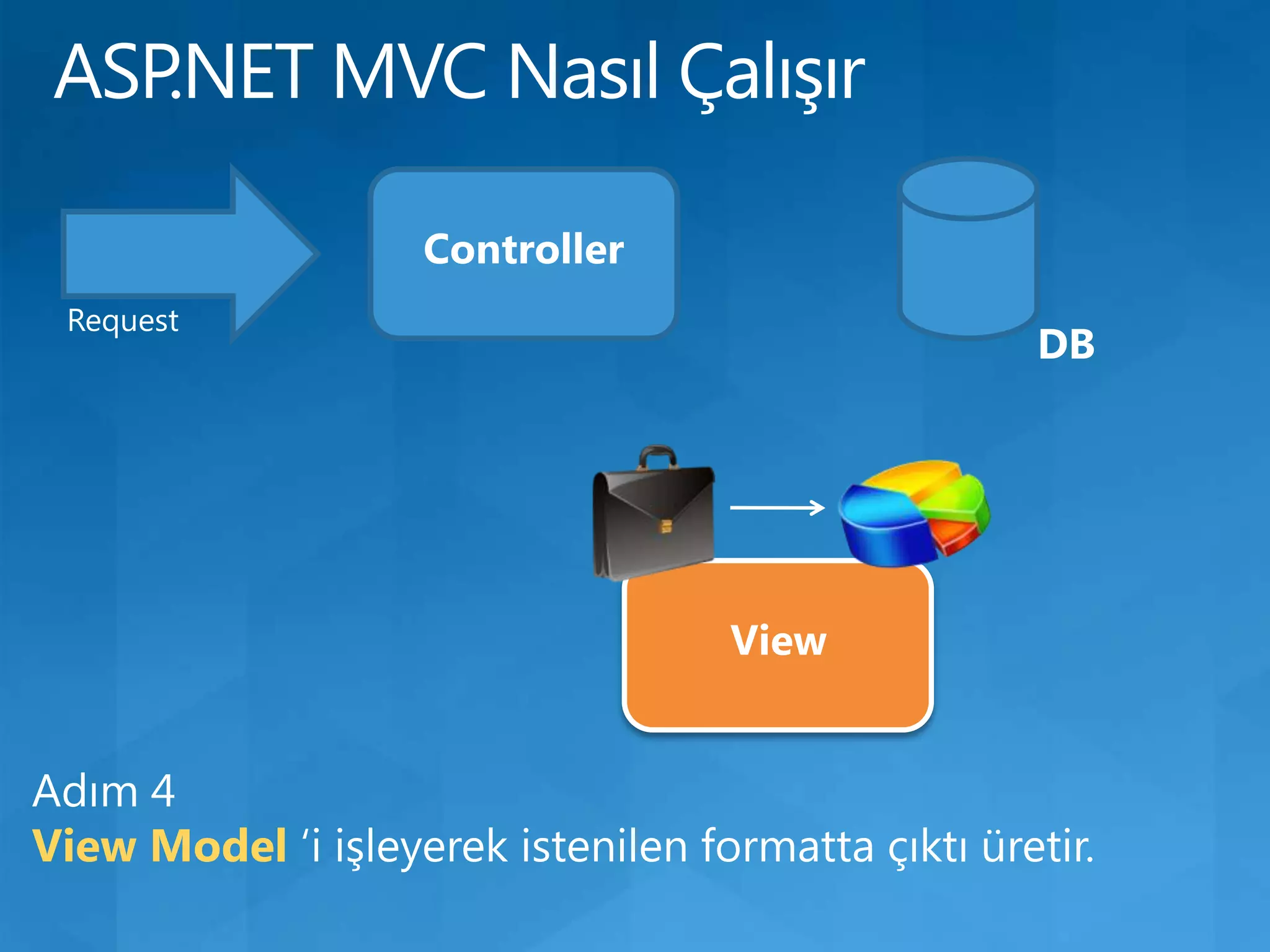 ASP.NET MVC Nasıl Çalışır

Request

Controller

DB

View

Adım 4
View Model ‘i işleyerek istenilen formatta çıktı üretir.